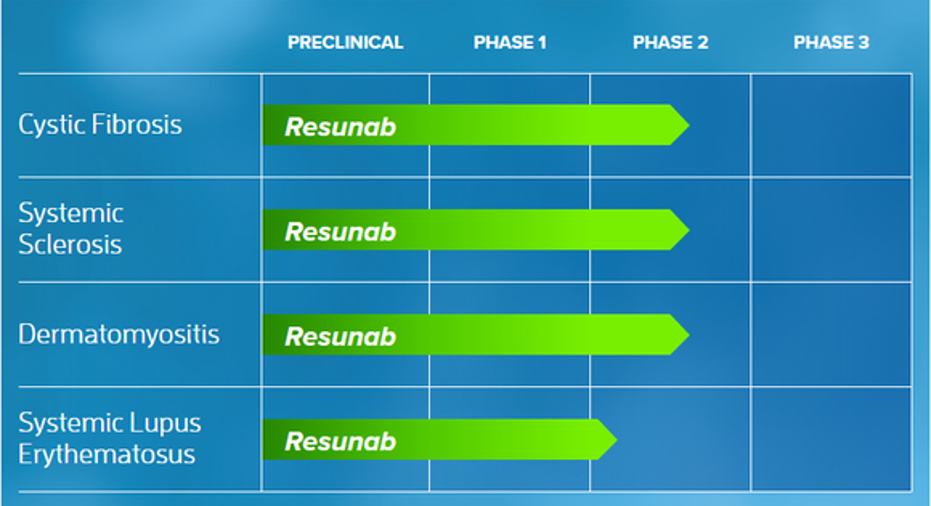 | | PRECLINICAL | PHASE 1 | PHASE 2 | PHASE 3 |
|---|---|---|---|---|
| Cystic Fibrosis | Resunab | | | |
| Systemic Sclerosis | Resunab | | | |
| Dermatomyositis | Resunab | | | |
| Systemic Lupus Erythematosus | Resunab | | | |